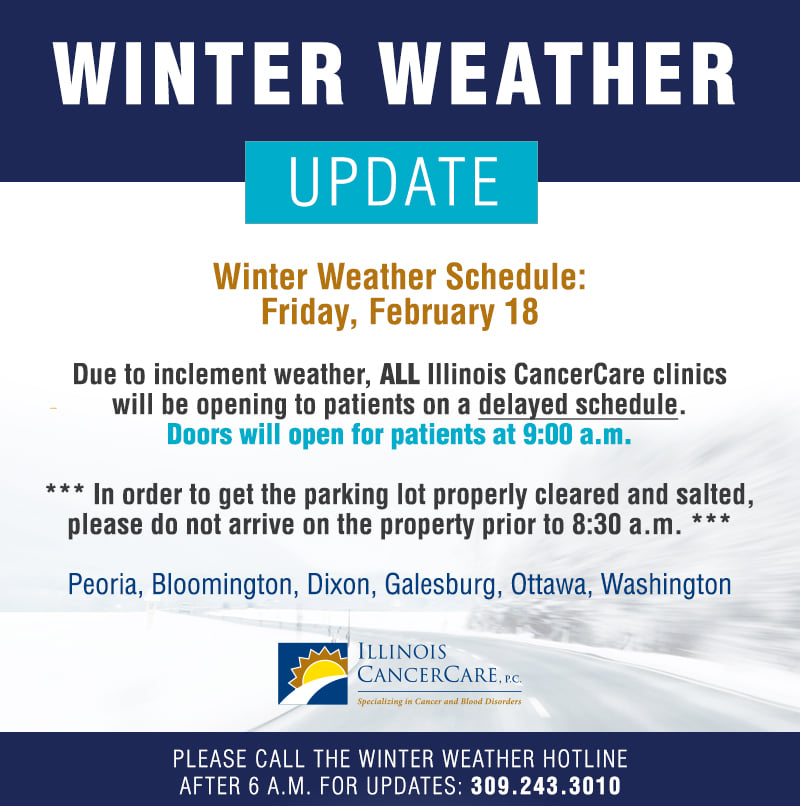 WINTER WEATHER

UPDATE

Winter Weather Schedule:
Friday, February 18

Due to inclement weather, ALL Illinois CancerCare clinics will be opening to patients on a delayed schedule.
Doors will open for patients at 9:00 a.m.

*** In order to get the parking lot properly cleared and salted, please do not arrive on the property prior to 8:30 a.m. ***

Peoria, Bloomington, Dixon, Galesburg, Ottawa, Washington

ILLINOIS CANCERCARE, P.C.
Specializing in Cancer and Blood Disorders

PLEASE CALL THE WINTER WEATHER HOTLINE
AFTER 6 A.M. FOR UPDATES: 309.243.3010